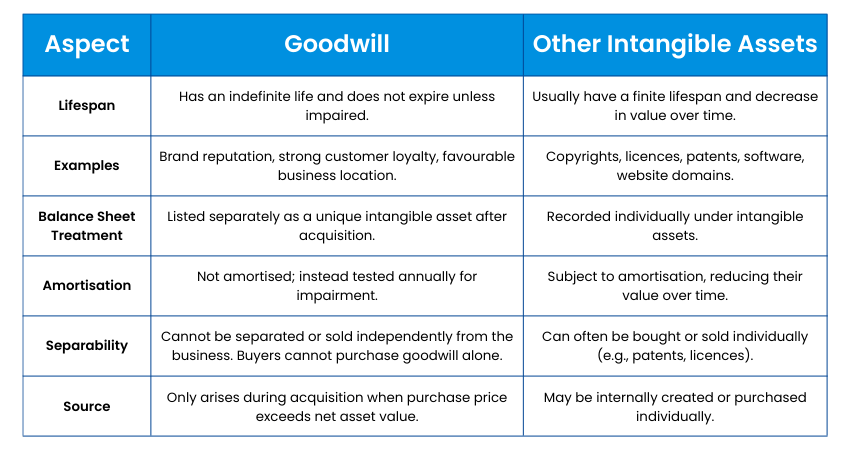 | Aspect | Goodwill | Other Intangible Assets |
|---|---|---|
| Lifespan | Has an indefinite life and does not expire unless impaired. | Usually have a finite lifespan and decrease in value over time. |
| Examples | Brand reputation, strong customer loyalty, favourable business location. | Copyrights, licences, patents, software, website domains. |
| Balance Sheet Treatment | Listed separately as a unique intangible asset after acquisition. | Recorded individually under intangible assets. |
| Amortisation | Not amortised; instead tested annually for impairment. | Subject to amortisation, reducing their value over time. |
| Separability | Cannot be separated or sold independently from the business. Buyers cannot purchase goodwill alone. | Can often be bought or sold individually (e.g., patents, licences). |
| Source | Only arises during acquisition when purchase price exceeds net asset value. | May be internally created or purchased individually. |